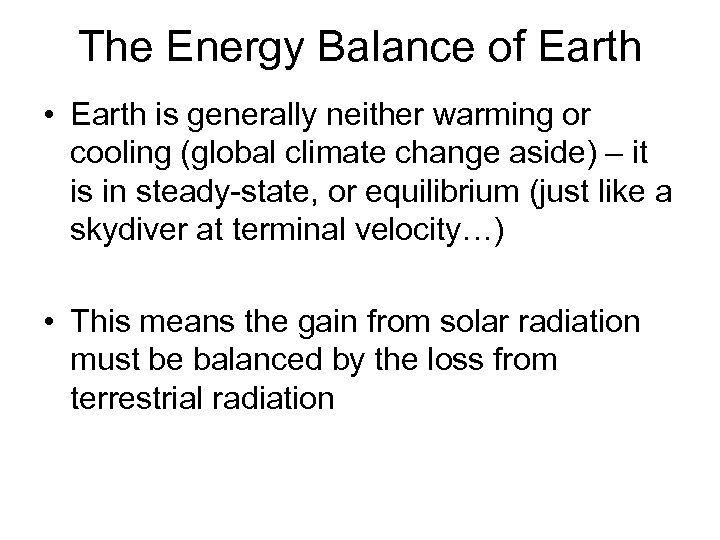 The Energy Balance of Earth

• Earth is generally neither warming or cooling (global climate change aside) – it is in steady-state, or equilibrium (just like a skydiver at terminal velocity…)

• This means the gain from solar radiation must be balanced by the loss from terrestrial radiation